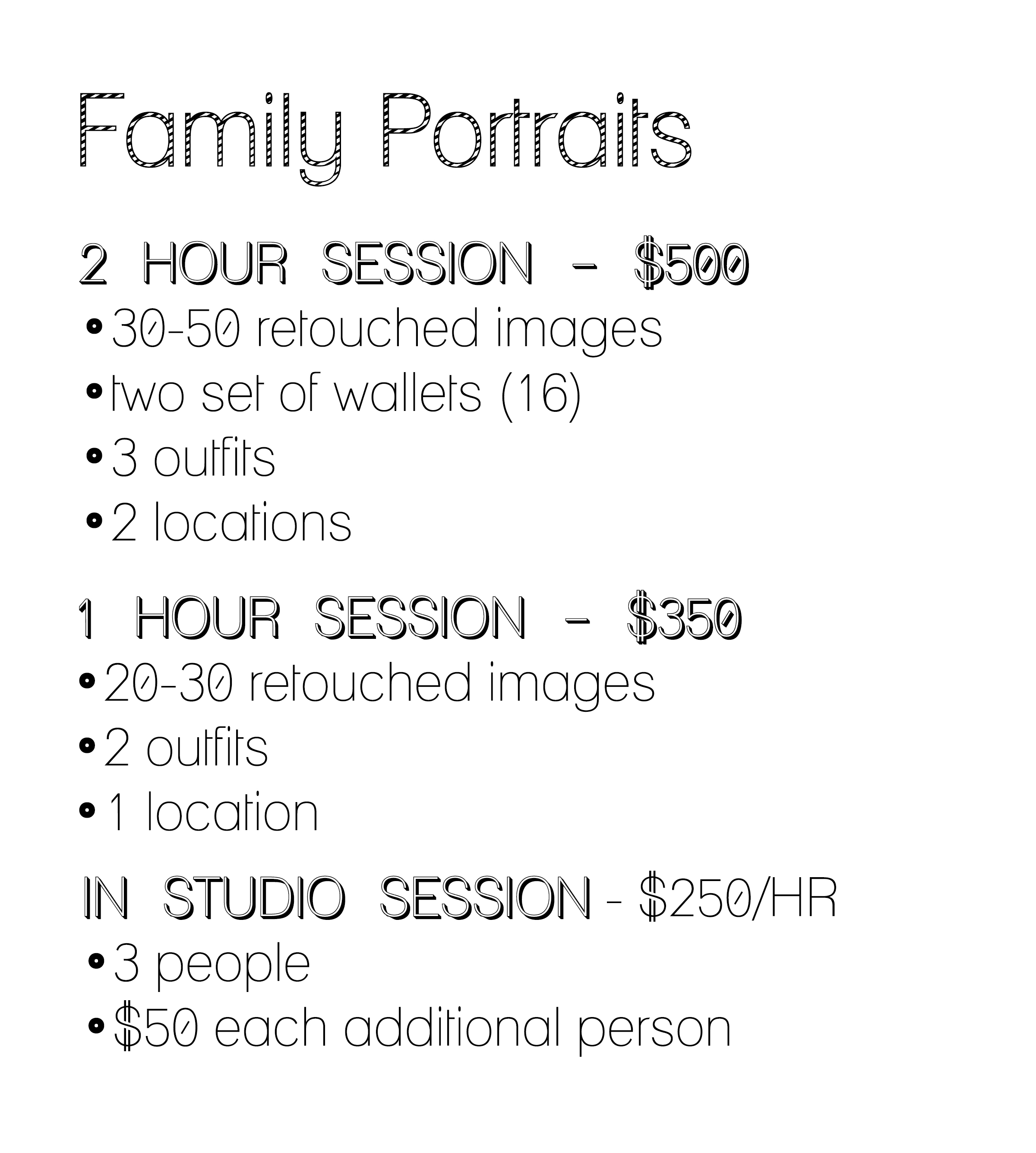 Family Portraits

2 HOUR SESSION - $500
• 30-50 retouched images
• two set of wallets (16)
• 3 outfits
• 2 locations

1 HOUR SESSION - $350
• 20-30 retouched images
• 2 outfits
• 1 location

IN STUDIO SESSION - $250/HR
• 3 people
• $50 each additional person